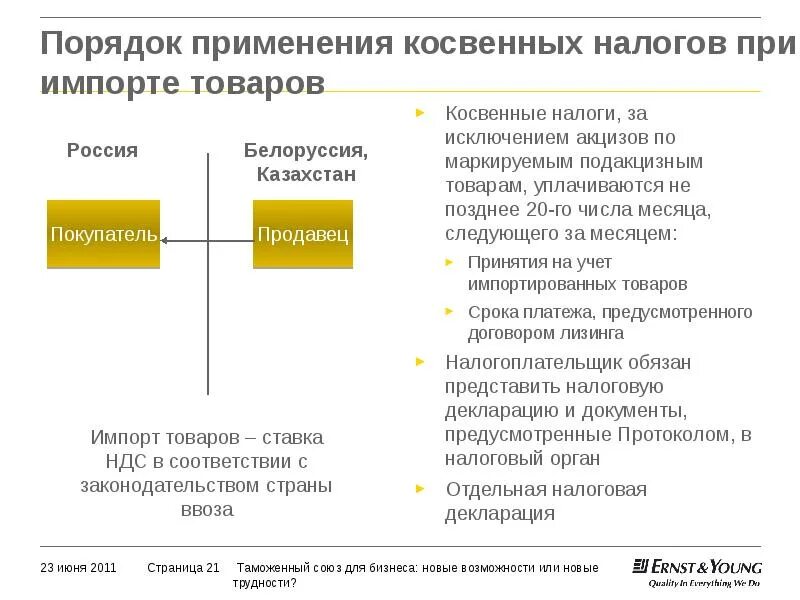 Порядок применения косвенных налогов при импорте товаров

Россия

Белоруссия, Казахстан

Покупатель

Продавец

Импорт товаров – ставка НДС в соответствии с законодательством страны ввоза

Косвенные налоги, за исключением акцизов по маркируемым подакцизным товарам, уплачиваются не позднее 20-го числа месяца, следующего за месяцем:

Принятия на учет импортированных товаров

Срока платежа, предусмотренного договором лизинга

Налогоплательщик обязан представить налоговую декларацию и документы, предусмотренные Протоколом, в налоговый орган

Отдельная налоговая декларация

23 июня 2011   Страница 21   Таможенный союз для бизнеса: новые возможности или новые трудности?

ERNST & YOUNG
Quality In Everything We Do